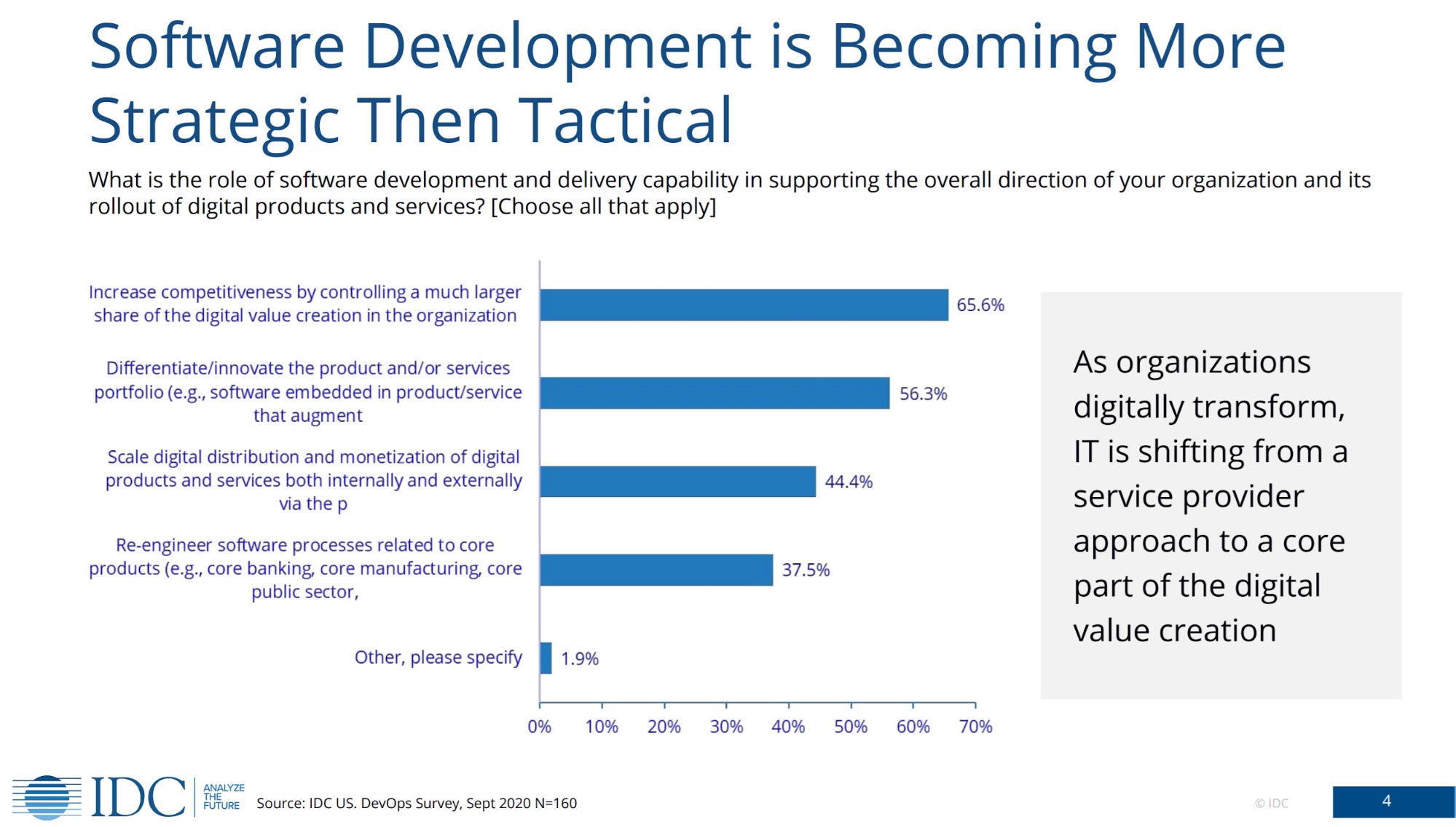 Software Development is Becoming More Strategic Then Tactical

What is the role of software development and delivery capability in supporting the overall direction of your organization and its rollout of digital products and services? [Choose all that apply]

Increase competitiveness by controlling a much larger share of the digital value creation in the organization

65.6%

Differentiate/innovate the product and/or services portfolio (e.g., software embedded in product/service that augment

56.3%

Scale digital distribution and monetization of digital products and services both internally and externally via the p

44.4%

Re-engineer software processes related to core products (e.g., core banking, core manufacturing, core public sector,

37.5%

Other, please specify

1.9%

0% 10% 20% 30% 40% 50% 60% 70%

As organizations digitally transform, IT is shifting from a service provider approach to a core part of the digital value creation

IDC ANALYZE THE FUTURE

Source: IDC US. DevOps Survey, Sept 2020 N=160

© IDC

4